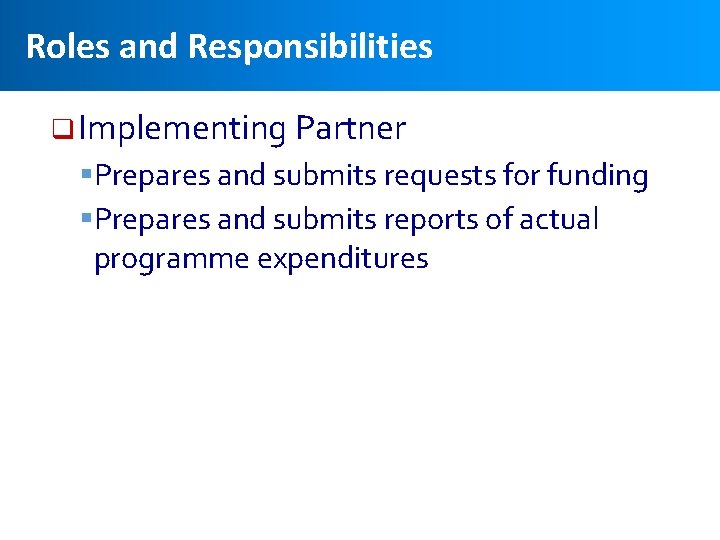 Roles and Responsibilities

Implementing Partner

Prepares and submits requests for funding

Prepares and submits reports of actual programme expenditures